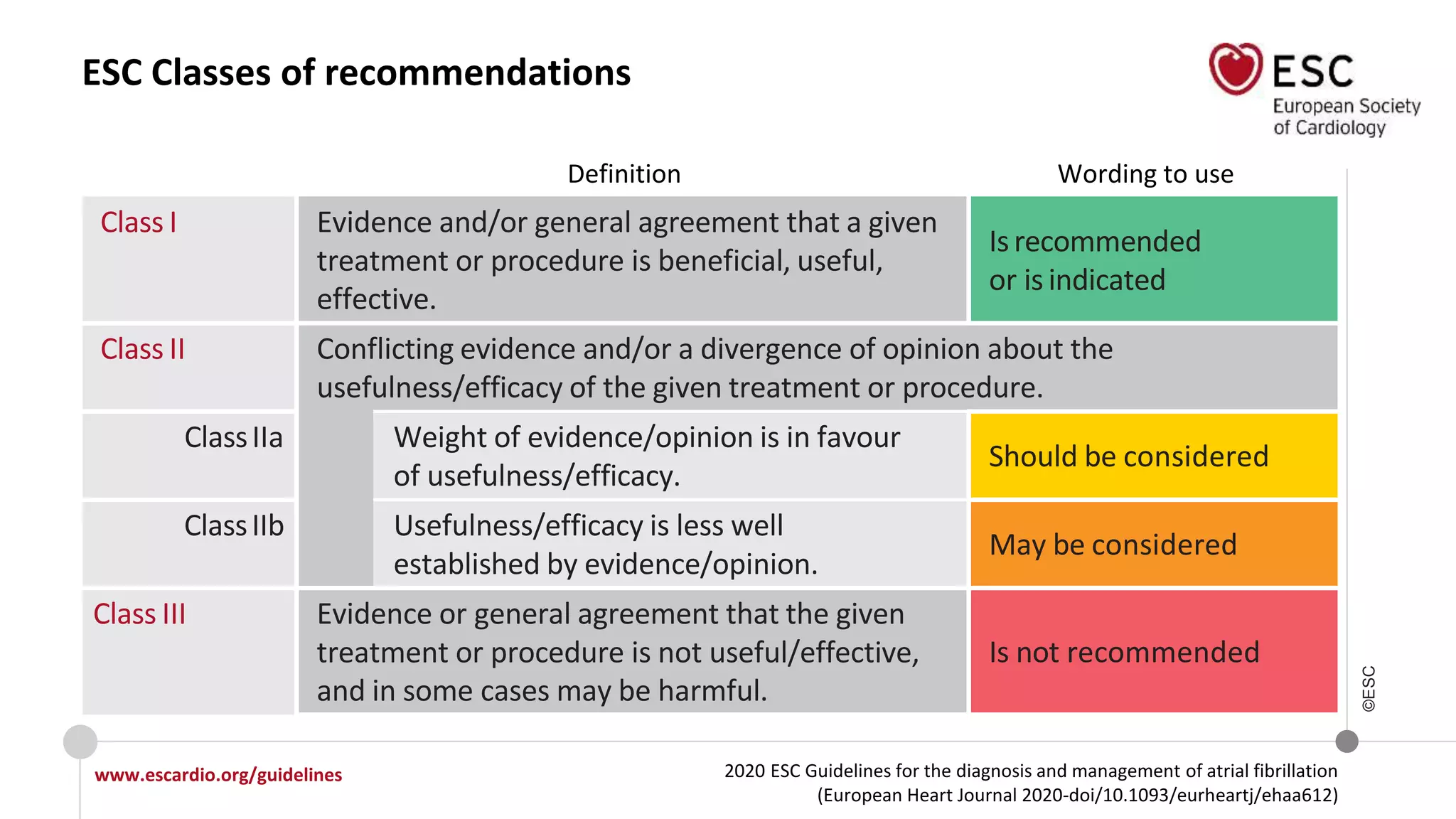 ESC Classes of recommendations

ESC
European Society of Cardiology

| | Definition | Wording to use |
|---|---|---|
| Class I | Evidence and/or general agreement that a given treatment or procedure is beneficial, useful, effective. | Is recommended or is indicated |
| Class II | Conflicting evidence and/or a divergence of opinion about the usefulness/efficacy of the given treatment or procedure. | |
| Class IIa | Weight of evidence/opinion is in favour of usefulness/efficacy. | Should be considered |
| Class IIb | Usefulness/efficacy is less well established by evidence/opinion. | May be considered |
| Class III | Evidence or general agreement that the given treatment or procedure is not useful/effective, and in some cases may be harmful. | Is not recommended |

©ESC

www.escardio.org/guidelines

2020 ESC Guidelines for the diagnosis and management of atrial fibrillation (European Heart Journal 2020-doi/10.1093/eurheartj/ehaa612)